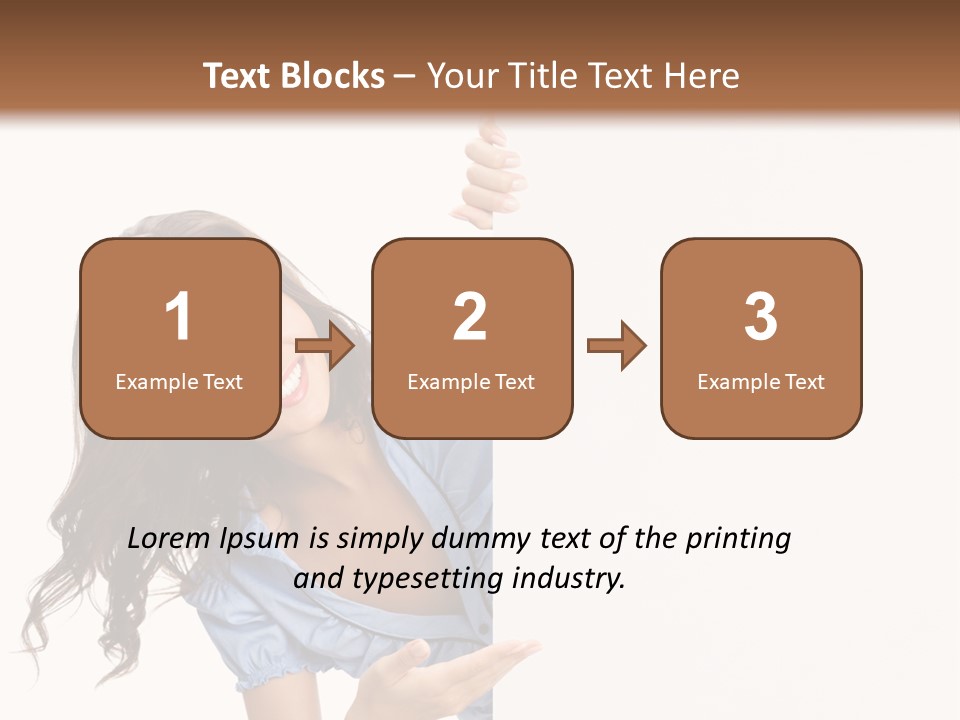 Text Blocks – Your Title Text Here

1
Example Text

2
Example Text

3
Example Text

Lorem Ipsum is simply dummy text of the printing and typesetting industry.